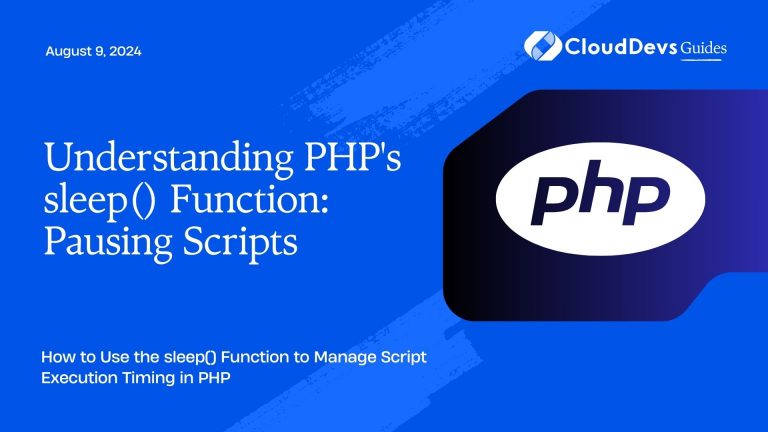 August 9, 2024

CloudDevs Guides

Understanding PHP's sleep() Function: Pausing Scripts

php

How to Use the sleep() Function to Manage Script Execution Timing in PHP